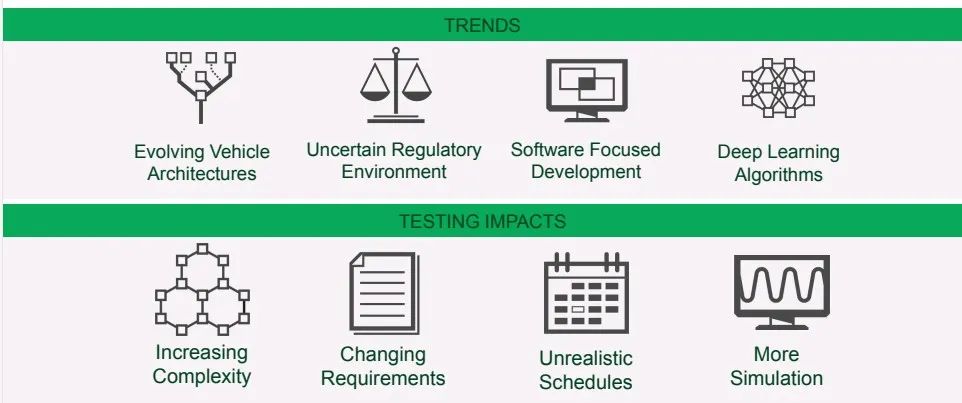 TRENDS

Evolving Vehicle Architectures

Uncertain Regulatory Environment

Software Focused Development

Deep Learning Algorithms

TESTING IMPACTS

Increasing Complexity

Changing Requirements

Unrealistic Schedules

More Simulation